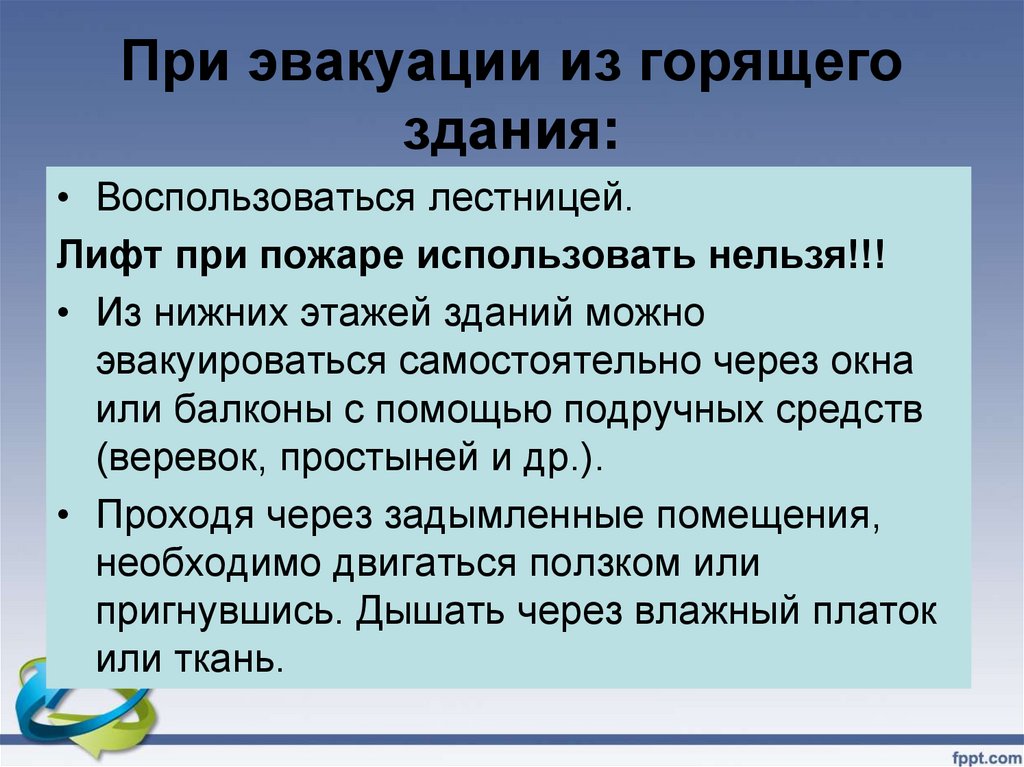 При эвакуации из горящего здания:

• Воспользоваться лестницей.

Лифт при пожаре использовать нельзя!!!

• Из нижних этажей зданий можно эвакуироваться самостоятельно через окна или балконы с помощью подручных средств (веревок, простыней и др.).

• Проходя через задымленные помещения, необходимо двигаться ползком или пригнувшись. Дышать через влажный платок или ткань.

fppt.com